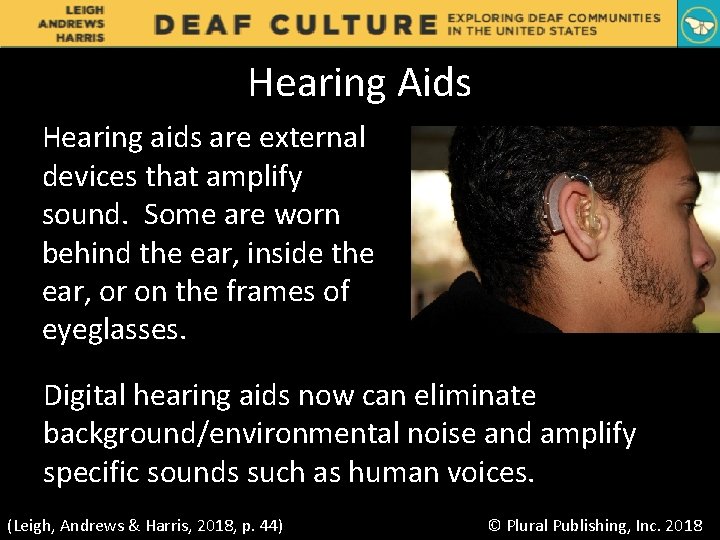 LEIGH
ANDREWS
HARRIS

DEAF CULTURE EXPLORING DEAF COMMUNITIES IN THE UNITED STATES

Hearing Aids

Hearing aids are external devices that amplify sound. Some are worn behind the ear, inside the ear, or on the frames of eyeglasses.

Digital hearing aids now can eliminate background/environmental noise and amplify specific sounds such as human voices.

(Leigh, Andrews & Harris, 2018, p. 44)

© Plural Publishing, Inc. 2018